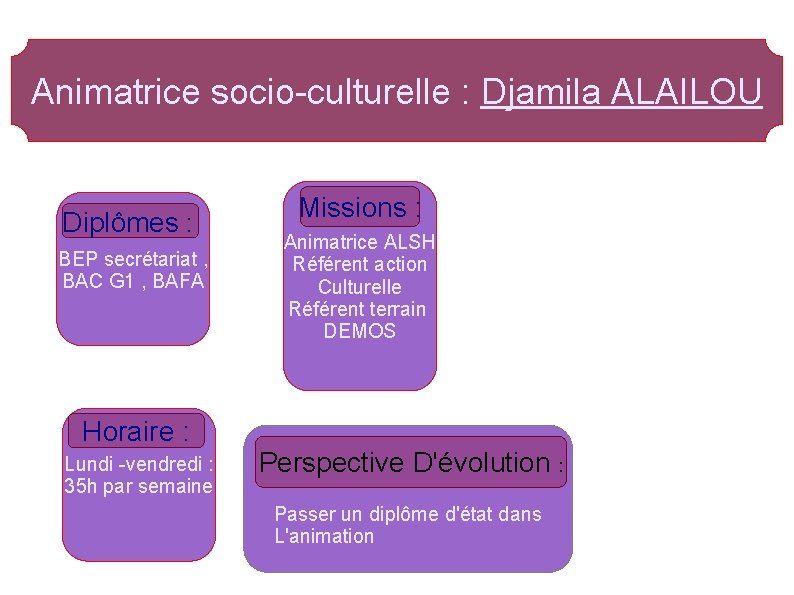 Animatrice socio-culturelle : Djamila ALAILOU

Diplômes :
BEP secrétariat , BAC G1 , BAFA

Missions :
Animatrice ALSH
Référent action Culturelle
Référent terrain DEMOS

Horaire :
Lundi -vendredi : 35h par semaine

Perspective D'évolution :
Passer un diplôme d'état dans L'animation